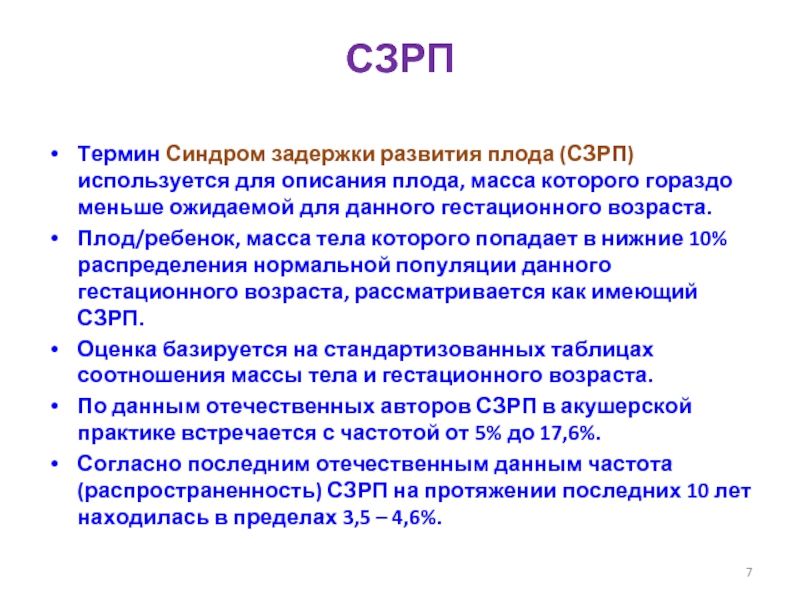 СЗРП

• Термин Синдром задержки развития плода (СЗРП) используется для описания плода, масса которого гораздо меньше ожидаемой для данного гестационного возраста.
• Плод/ребенок, масса тела которого попадает в нижние 10% распределения нормальной популяции данного гестационного возраста, рассматривается как имеющий СЗРП.
• Оценка базируется на стандартизованных таблицах соотношения массы тела и гестационного возраста.
• По данным отечественных авторов СЗРП в акушерской практике встречается с частотой от 5% до 17,6%.
• Согласно последним отечественным данным частота (распространенность) СЗРП на протяжении последних 10 лет находилась в пределах 3,5 – 4,6%.

7